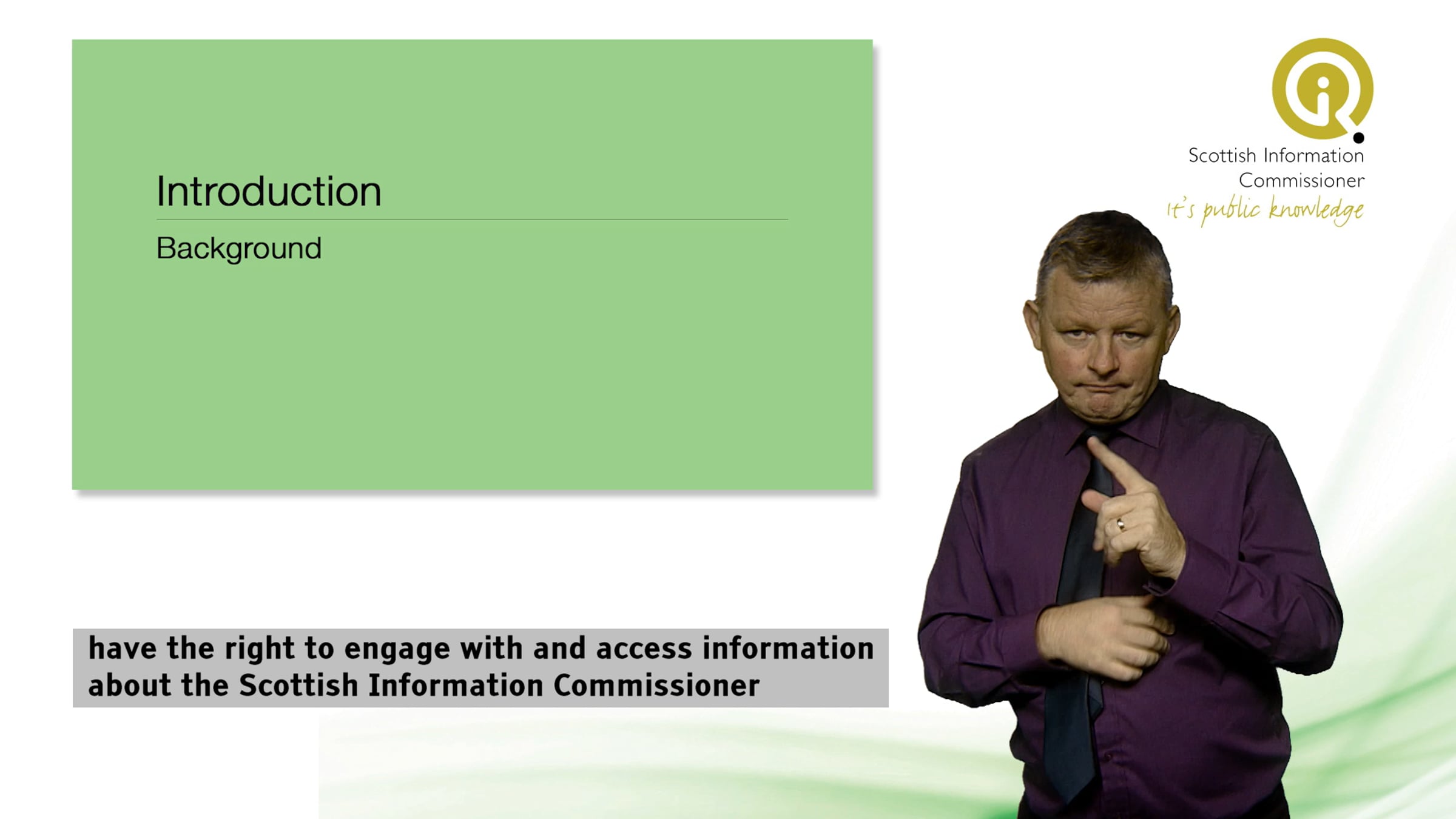 Introduction

Background

Scottish Information Commissioner
it's public knowledge

have the right to engage with and access information about the Scottish Information Commissioner